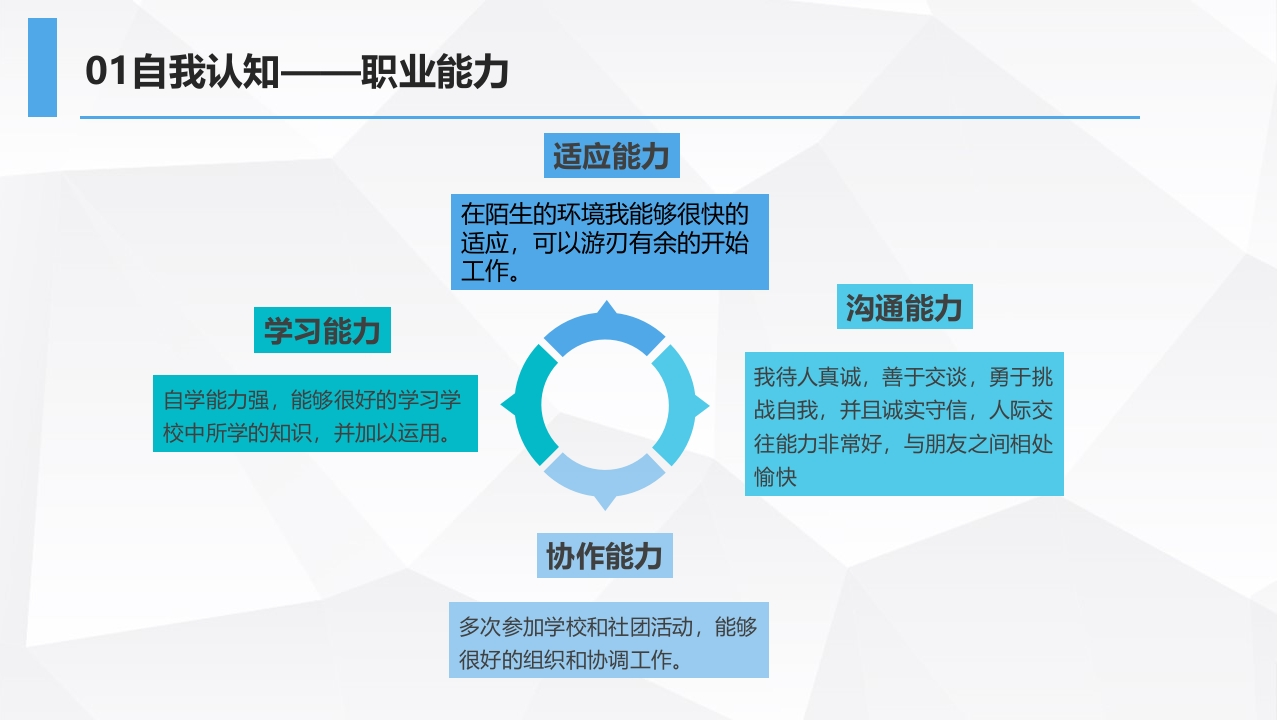 01自我认知——职业能力

适应能力

在陌生的环境我能够很快的适应，可以游刃有余的开始工作。

学习能力

自学能力强，能够很好的学习学校中所学的知识，并加以运用。

沟通能力

我待人真诚，善于交谈，勇于挑战自我，并且诚实守信，人际交往能力非常好，与朋友之间相处愉快

协作能力

多次参加学校和社团活动，能够很好的组织和协调工作。